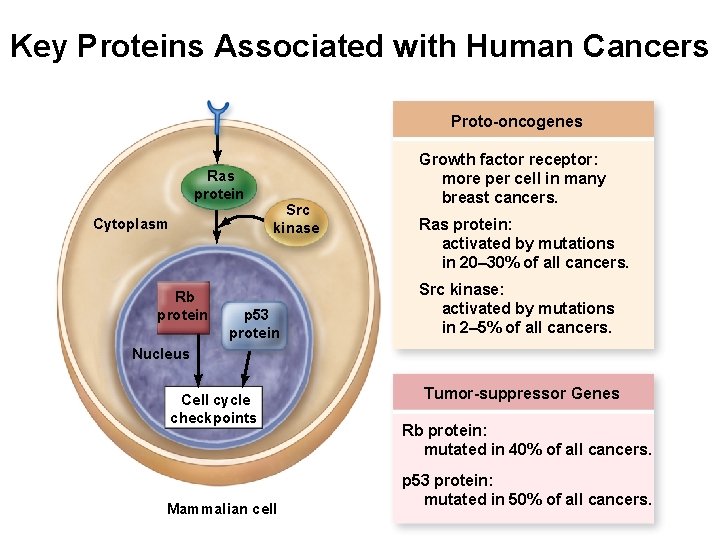 Key Proteins Associated with Human Cancers

Ras protein

Src kinase

Cytoplasm

Rb protein

p53 protein

Nucleus

Cell cycle checkpoints

Mammalian cell

Proto-oncogenes

Growth factor receptor: more per cell in many breast cancers.

Ras protein: activated by mutations in 20–30% of all cancers.

Src kinase: activated by mutations in 2–5% of all cancers.

Tumor-suppressor Genes

Rb protein: mutated in 40% of all cancers.

p53 protein: mutated in 50% of all cancers.